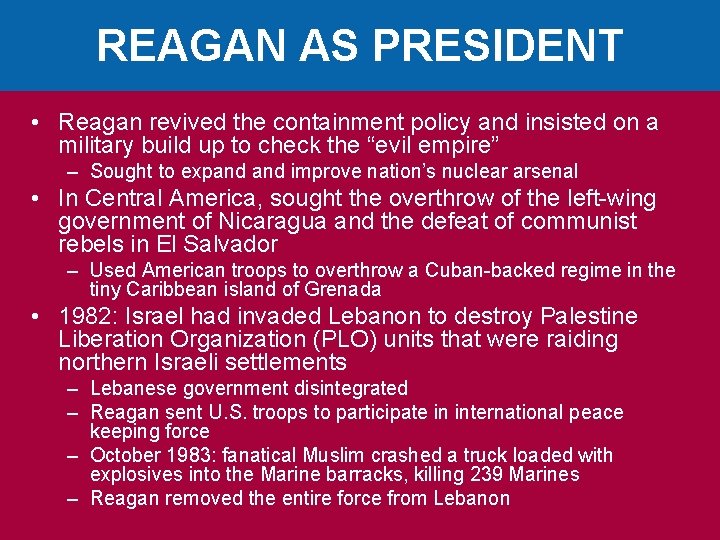 REAGAN AS PRESIDENT

• Reagan revived the containment policy and insisted on a military build up to check the “evil empire”
– Sought to expand and improve nation’s nuclear arsenal

• In Central America, sought the overthrow of the left-wing government of Nicaragua and the defeat of communist rebels in El Salvador
– Used American troops to overthrow a Cuban-backed regime in the tiny Caribbean island of Grenada

• 1982: Israel had invaded Lebanon to destroy Palestine Liberation Organization (PLO) units that were raiding northern Israeli settlements
– Lebanese government disintegrated
– Reagan sent U.S. troops to participate in international peace keeping force
– October 1983: fanatical Muslim crashed a truck loaded with explosives into the Marine barracks, killing 239 Marines
– Reagan removed the entire force from Lebanon